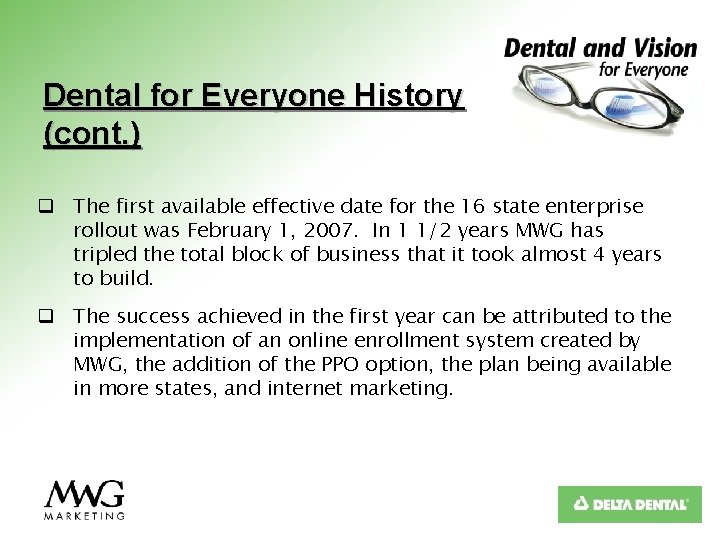 Dental and Vision for Everyone

Dental for Everyone History (cont.)

❑ The first available effective date for the 16 state enterprise rollout was February 1, 2007. In 1 1/2 years MWG has tripled the total block of business that it took almost 4 years to build.

❑ The success achieved in the first year can be attributed to the implementation of an online enrollment system created by MWG, the addition of the PPO option, the plan being available in more states, and internet marketing.

MWG MARKETING

DELTA DENTAL